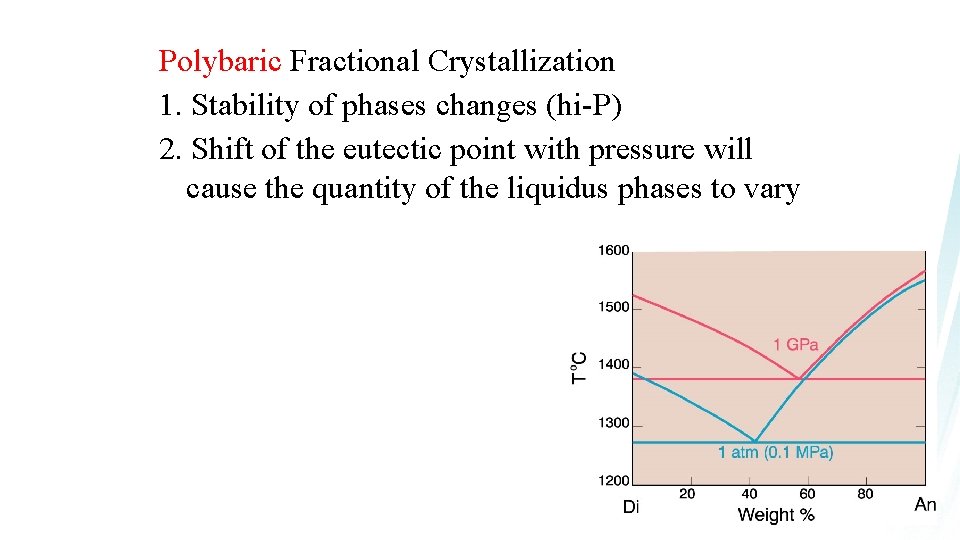 Polybaric Fractional Crystallization
1. Stability of phases changes (hi-P)
2. Shift of the eutectic point with pressure will cause the quantity of the liquidus phases to vary

1600
1500
1400
1300
1200
T°C
1 GPa
1 atm (0.1 MPa)
Di
20
40
60
80
An
Weight %